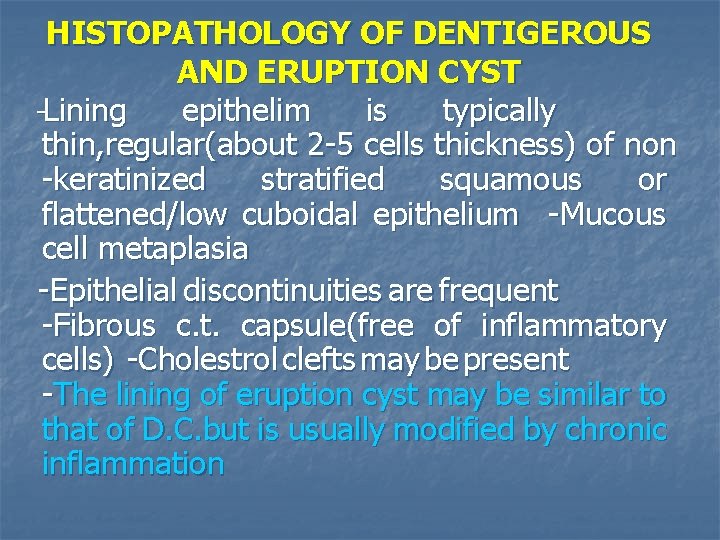 HISTOPATHOLOGY OF DENTIGEROUS AND ERUPTION CYST

-Lining epithelim is typically thin,regular(about 2-5 cells thickness) of non -keratinized stratified squamous or flattened/low cuboidal epithelium -Mucous cell metaplasia

-Epithelial discontinuities are frequent -Fibrous c.t. capsule(free of inflammatory cells) -Cholestrol clefts may be present -The lining of eruption cyst may be similar to that of D.C.but is usually modified by chronic inflammation